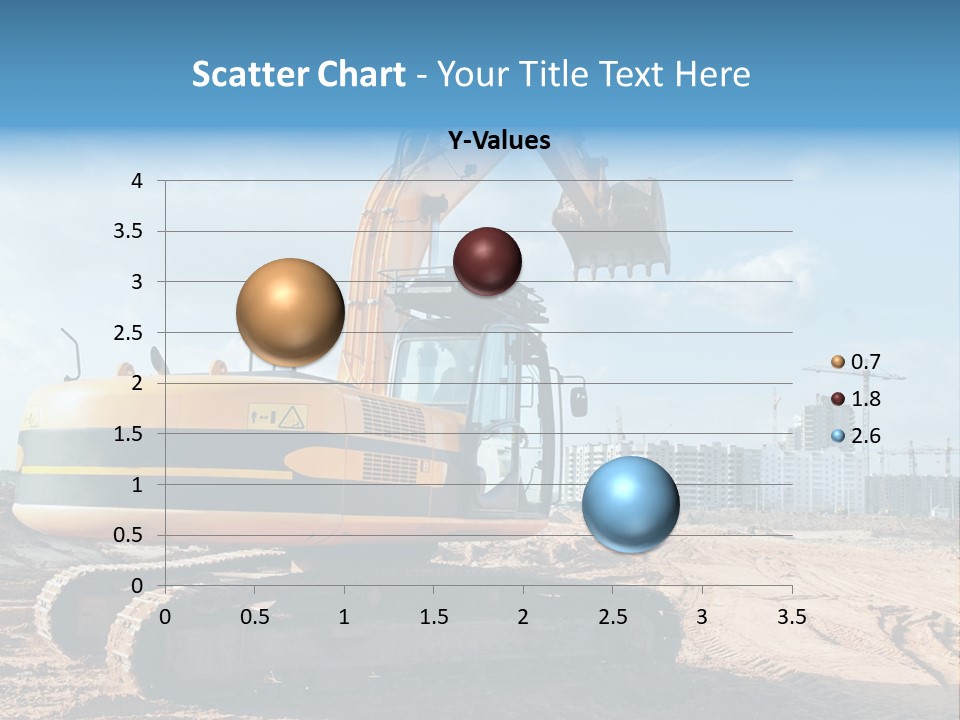 Scatter Chart - Your Title Text Here

Y-Values

4
3.5
3
2.5
2
1.5
1
0.5
0

0 0.5 1 1.5 2 2.5 3 3.5

0.7
1.8
2.6